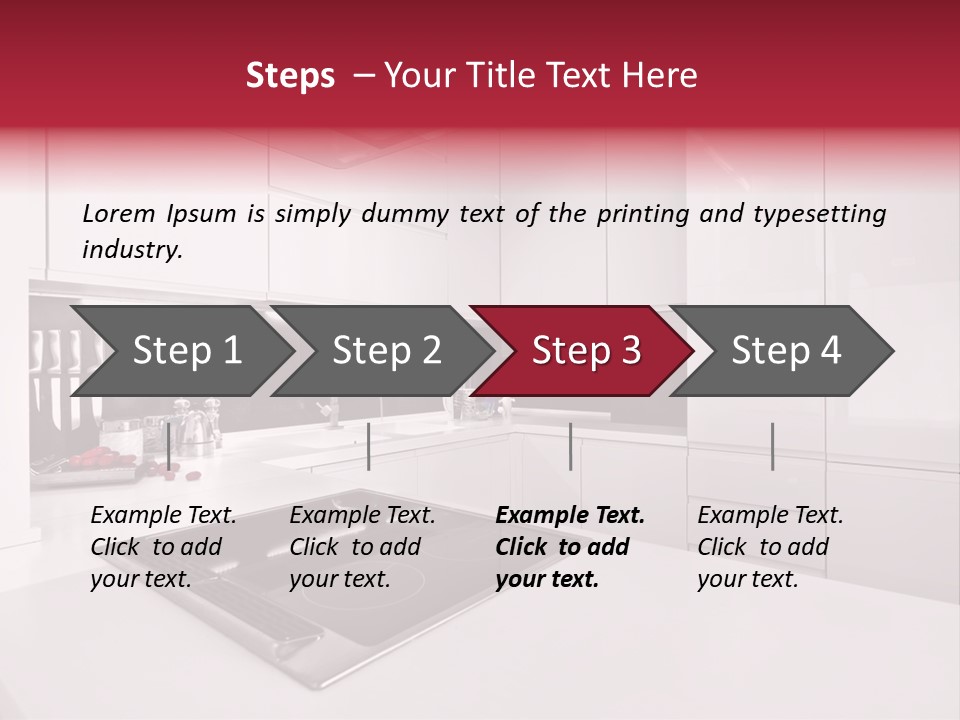 Steps – Your Title Text Here

Lorem Ipsum is simply dummy text of the printing and typesetting industry.

Step 1

Step 2

Step 3

Step 4

Example Text. Click to add your text.

Example Text. Click to add your text.

Example Text. Click to add your text.

Example Text. Click to add your text.